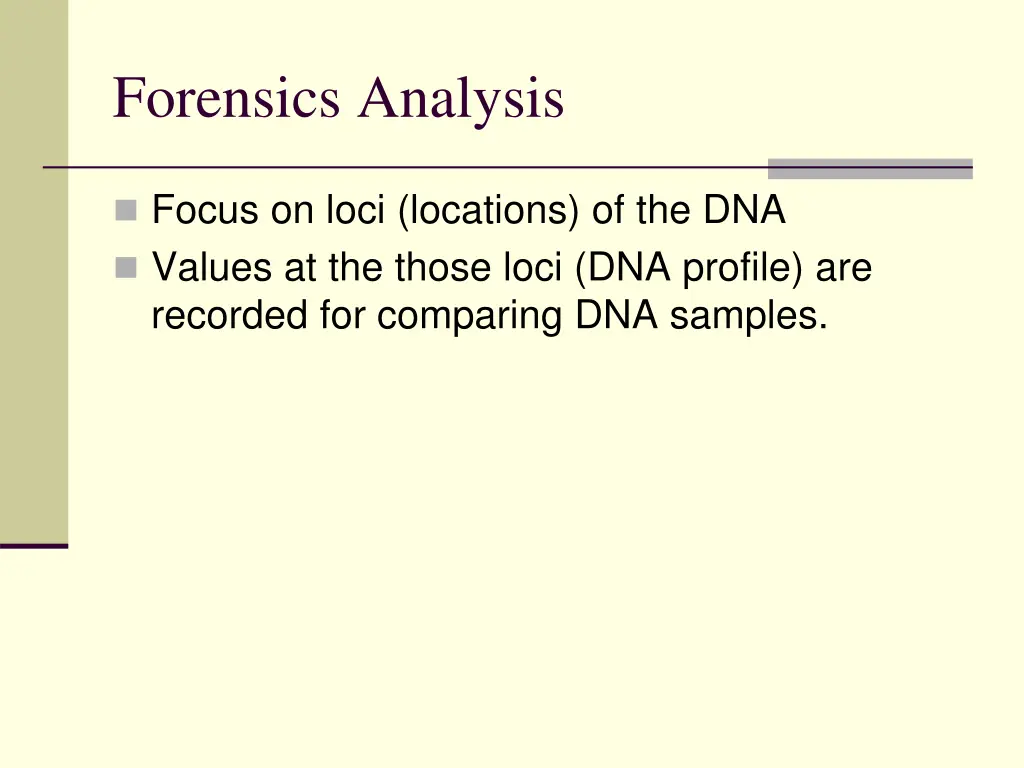 Forensics Analysis

Focus on loci (locations) of the DNA

Values at the those loci (DNA profile) are recorded for comparing DNA samples.